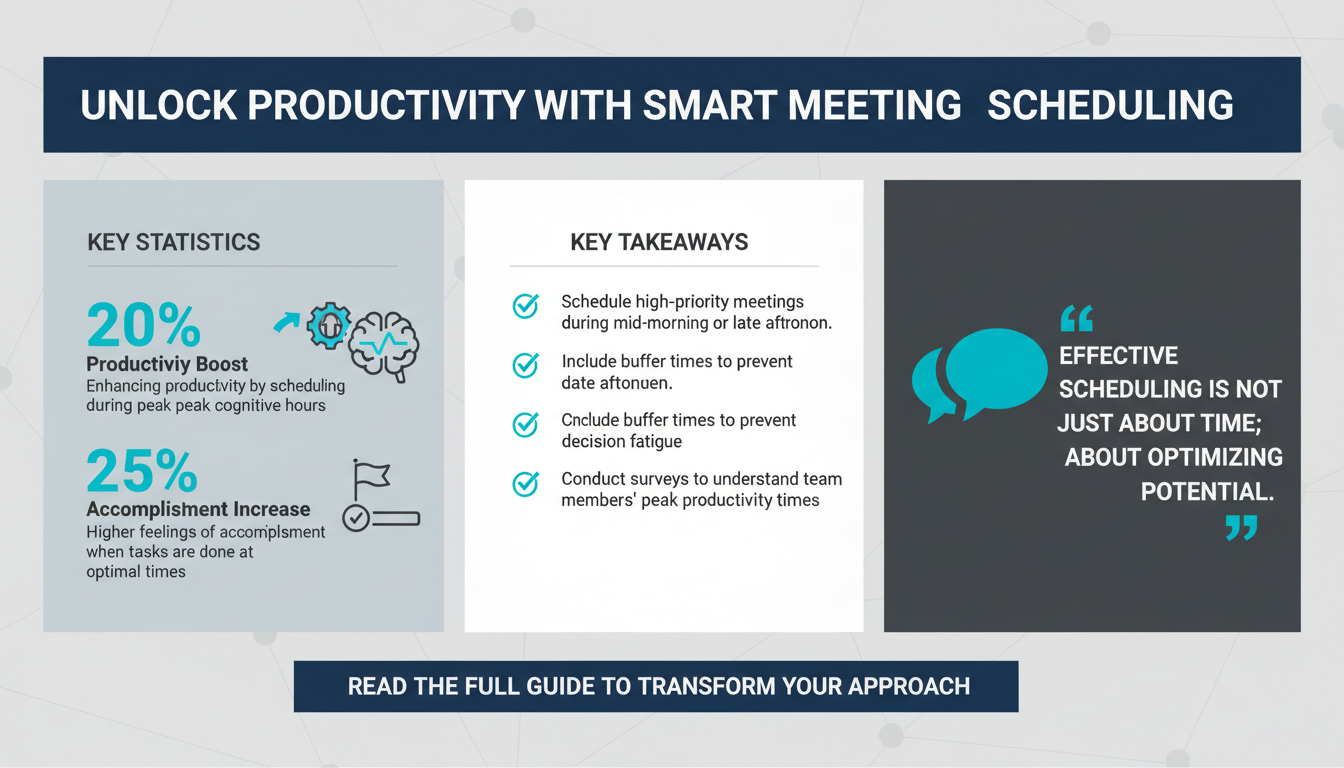 UNLOCK PRODUCTIVITY WITH SMART MEETING SCHEDULING

KEY STATISTICS

20%
Productiviy Boost
Enhancing productivity by scheduling during peak peak cognitive hours

25%
Accomplisment Increase
Higher feelings of accomplsment when tasks are done at optimal times

KEY TAKEAWAYS

Schedule high-priority meetings during mid-morning or late aftronon.

Include buffer times to prevent date aftonuen.

Cnclude buffer times to prevent decision fatigue

Conduct surveys to understand team members' peak productivity times

“

EFFECTIVE SCHEDULING IS NOT JUST ABOUT TIME; ABOUT OPTIMIZING POTENTIAL.

”

READ THE FULL GUIDE TO TRANSFORM YOUR APPROACH